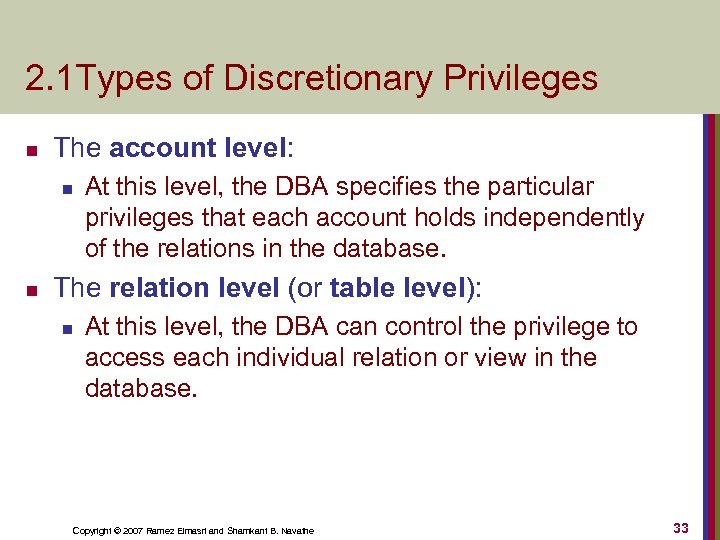 2.1Types of Discretionary Privileges

The account level:

At this level, the DBA specifies the particular privileges that each account holds independently of the relations in the database.

The relation level (or table level):

At this level, the DBA can control the privilege to access each individual relation or view in the database.

Copyright © 2007 Ramez Elmasri and Shamkant B. Navathe

33